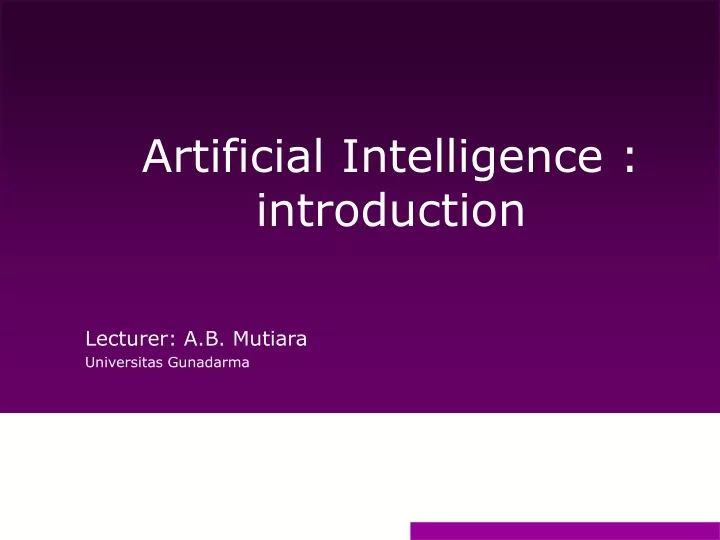 Artificial Intelligence : introduction

Lecturer: A.B. Mutiara

Universitas Gunadarma